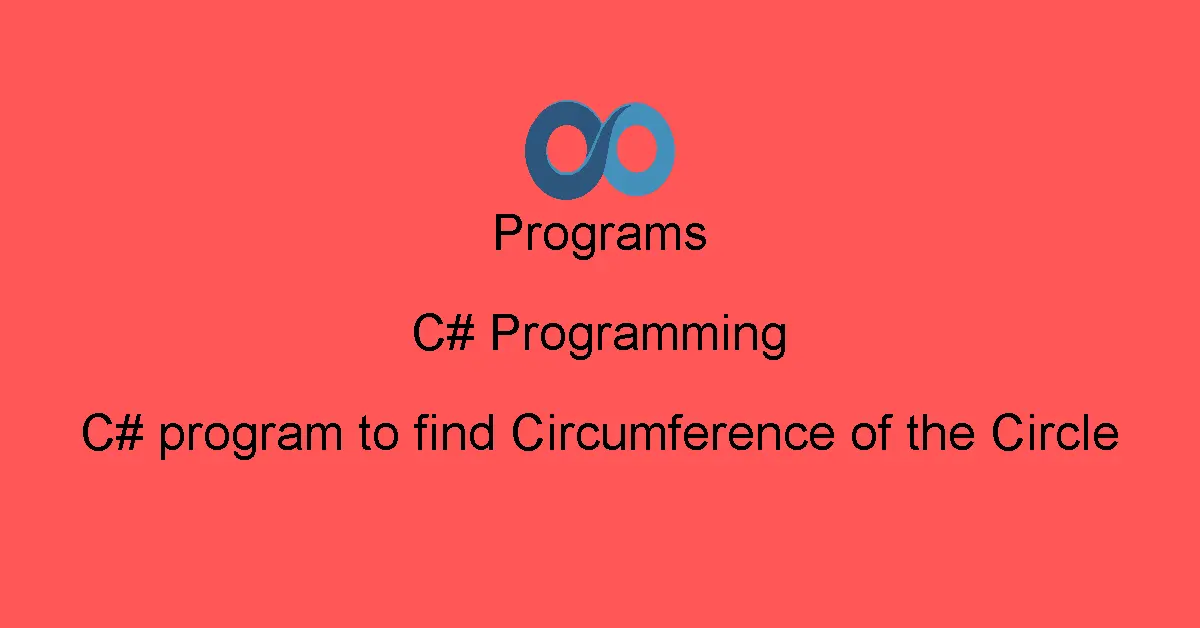 Programs

C# Programming

C# program to find Circumference of the Circle